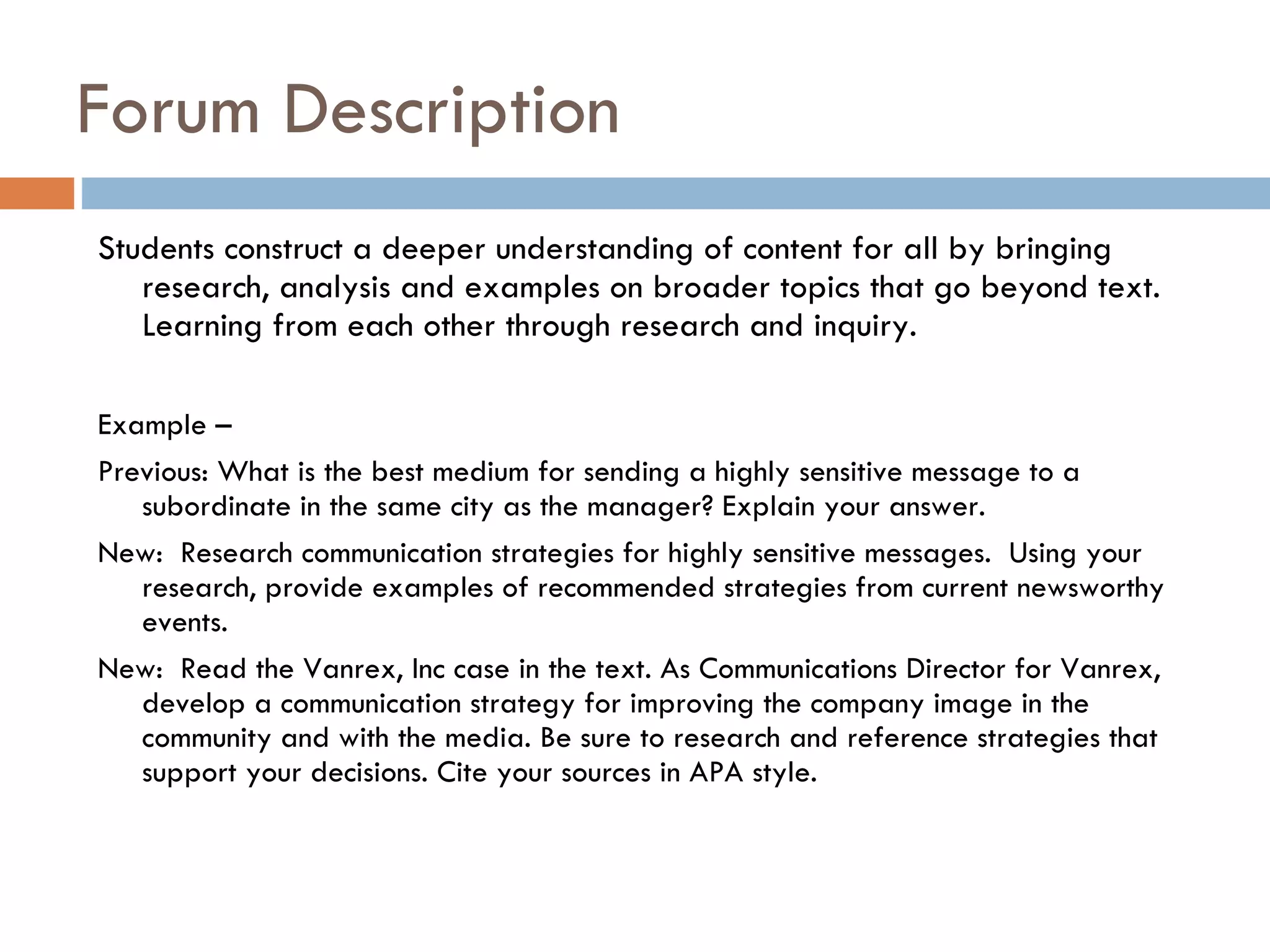 Forum Description

Students construct a deeper understanding of content for all by bringing research, analysis and examples on broader topics that go beyond text. Learning from each other through research and inquiry.

Example –

Previous: What is the best medium for sending a highly sensitive message to a subordinate in the same city as the manager? Explain your answer.

New: Research communication strategies for highly sensitive messages. Using your research, provide examples of recommended strategies from current newsworthy events.

New: Read the Vanrex, Inc case in the text. As Communications Director for Vanrex, develop a communication strategy for improving the company image in the community and with the media. Be sure to research and reference strategies that support your decisions. Cite your sources in APA style.